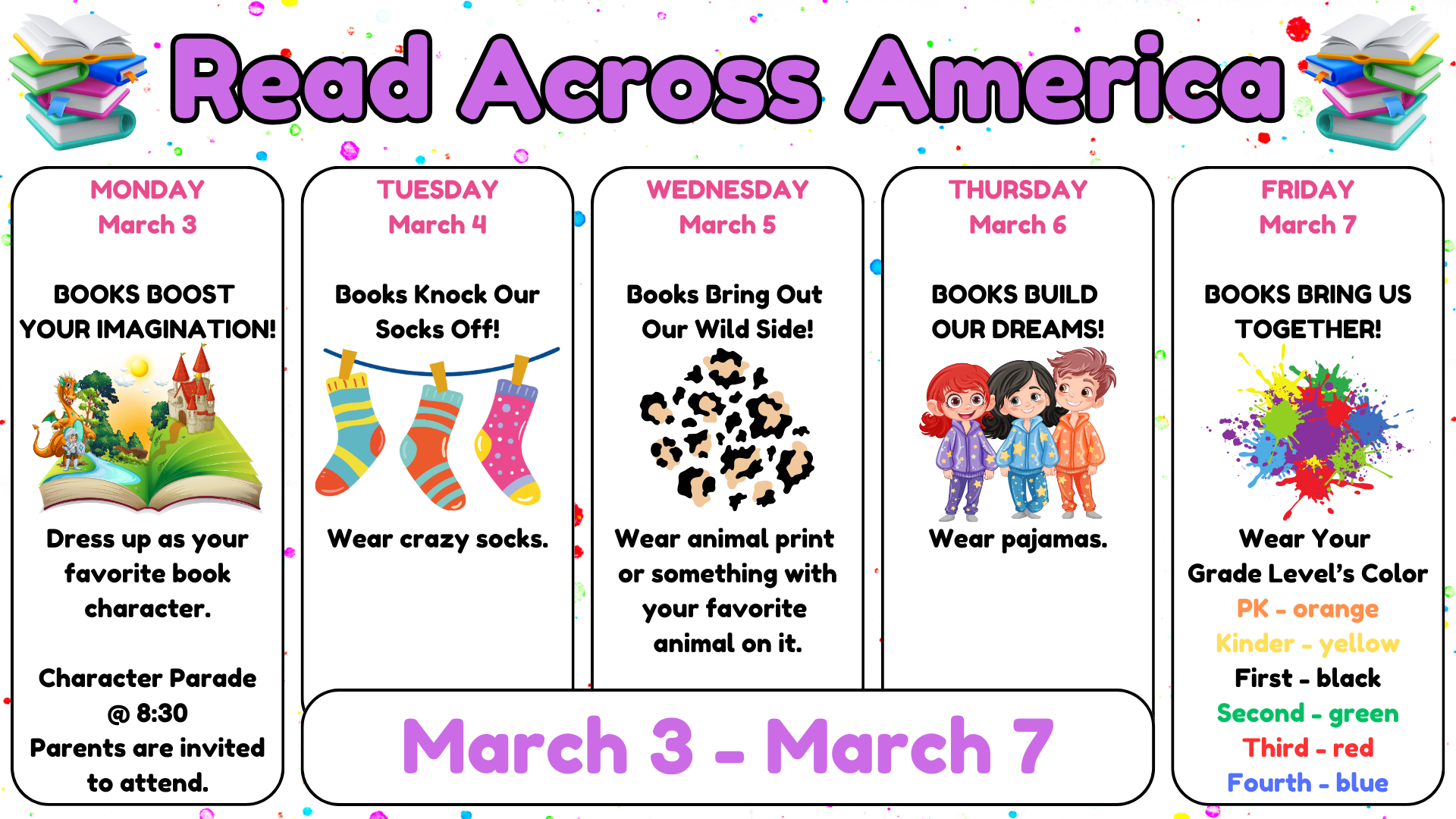 Read Across America

MONDAY
March 3

BOOKS BOOST YOUR IMAGINATION!

Dress up as your favorite book character.

Character Parade @ 8:30
Parents are invited to attend.

TUESDAY
March 4

Books Knock Our Socks Off!

Wear crazy socks.

WEDNESDAY
March 5

Books Bring Out Our Wild Side!

Wear animal print or something with your favorite animal on it.

THURSDAY
March 6

BOOKS BUILD OUR DREAMS!

Wear pajamas.

FRIDAY
March 7

BOOKS BRING US TOGETHER!

Wear Your Grade Level's Color
PK - orange
Kinder - yellow
First - black
Second - green
Third - red
Fourth - blue

March 3 - March 7